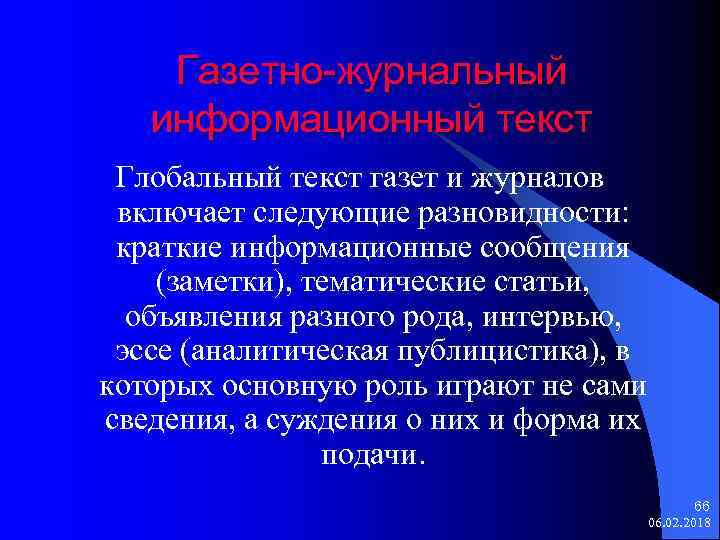 Газетно-журнальный информационный текст

Глобальный текст газет и журналов включает следующие разновидности: краткие информационные сообщения (заметки), тематические статьи, объявления разного рода, интервью, эссе (аналитическая публицистика), в которых основную роль играют не сами сведения, а суждения о них и форма их подачи.

66
06.02.2018